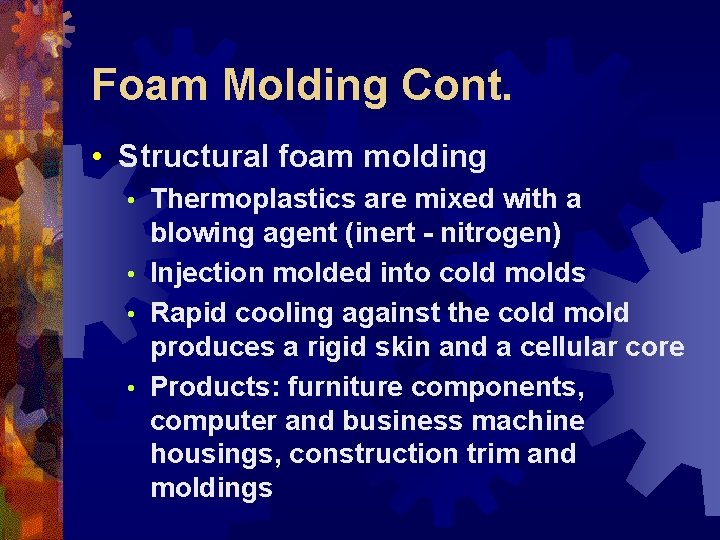 Foam Molding Cont.

• Structural foam molding

• Thermoplastics are mixed with a blowing agent (inert - nitrogen)

• Injection molded into cold molds

• Rapid cooling against the cold mold produces a rigid skin and a cellular core

• Products: furniture components, computer and business machine housings, construction trim and moldings